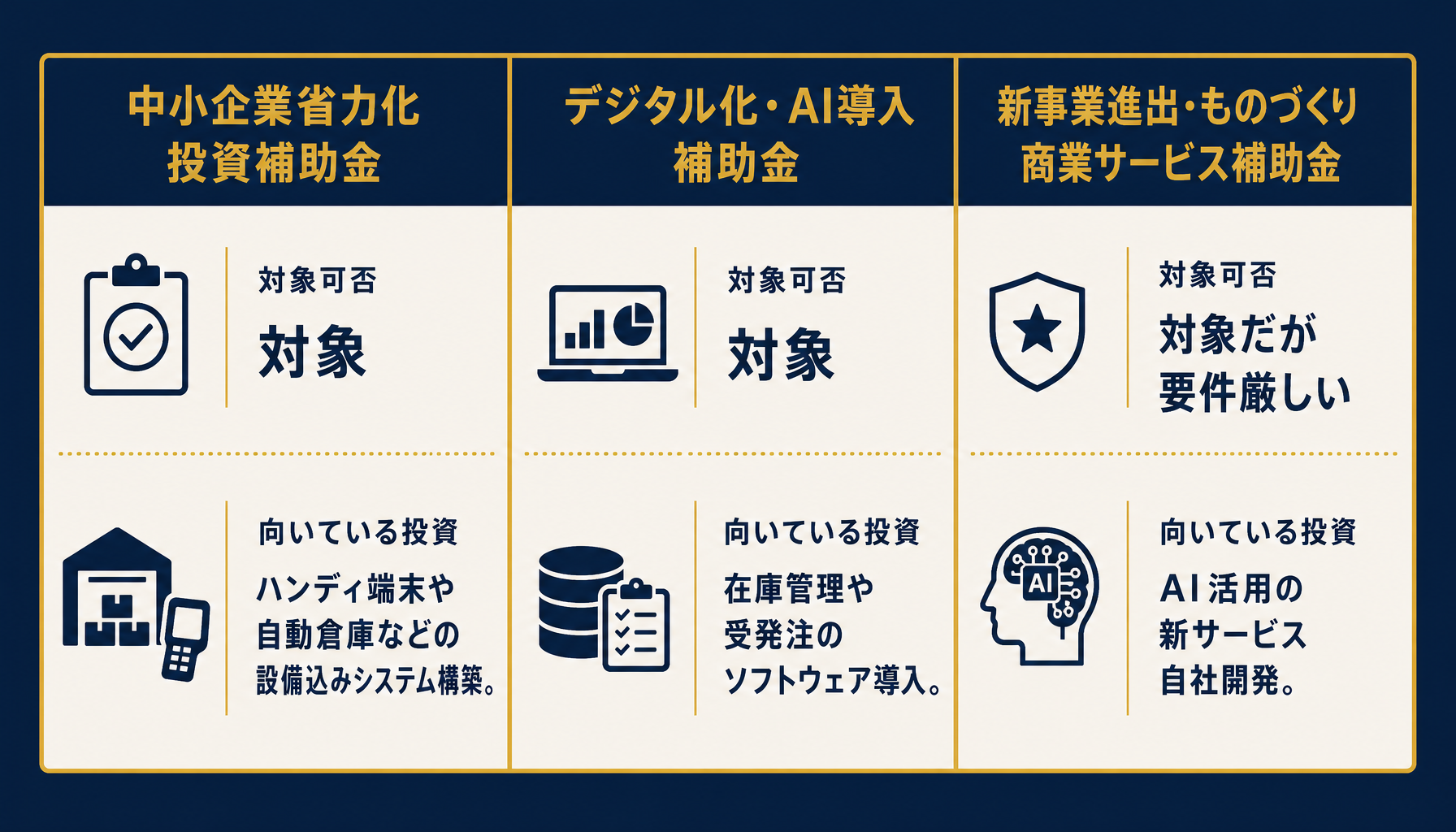 中小企業省力化投資補助金

対象可否

対象

向いている投資

ハンディ端末や自動倉庫などの設備込みシステム構築。

デジタル化・AI導入補助金

対象可否

対象

向いている投資

在庫管理や受発注のソフトウェア導入。

新事業進出・ものづくり商業サービス補助金

対象可否

対象だが要件厳しい

向いている投資

AI

AI活用の新サービス自社開発。